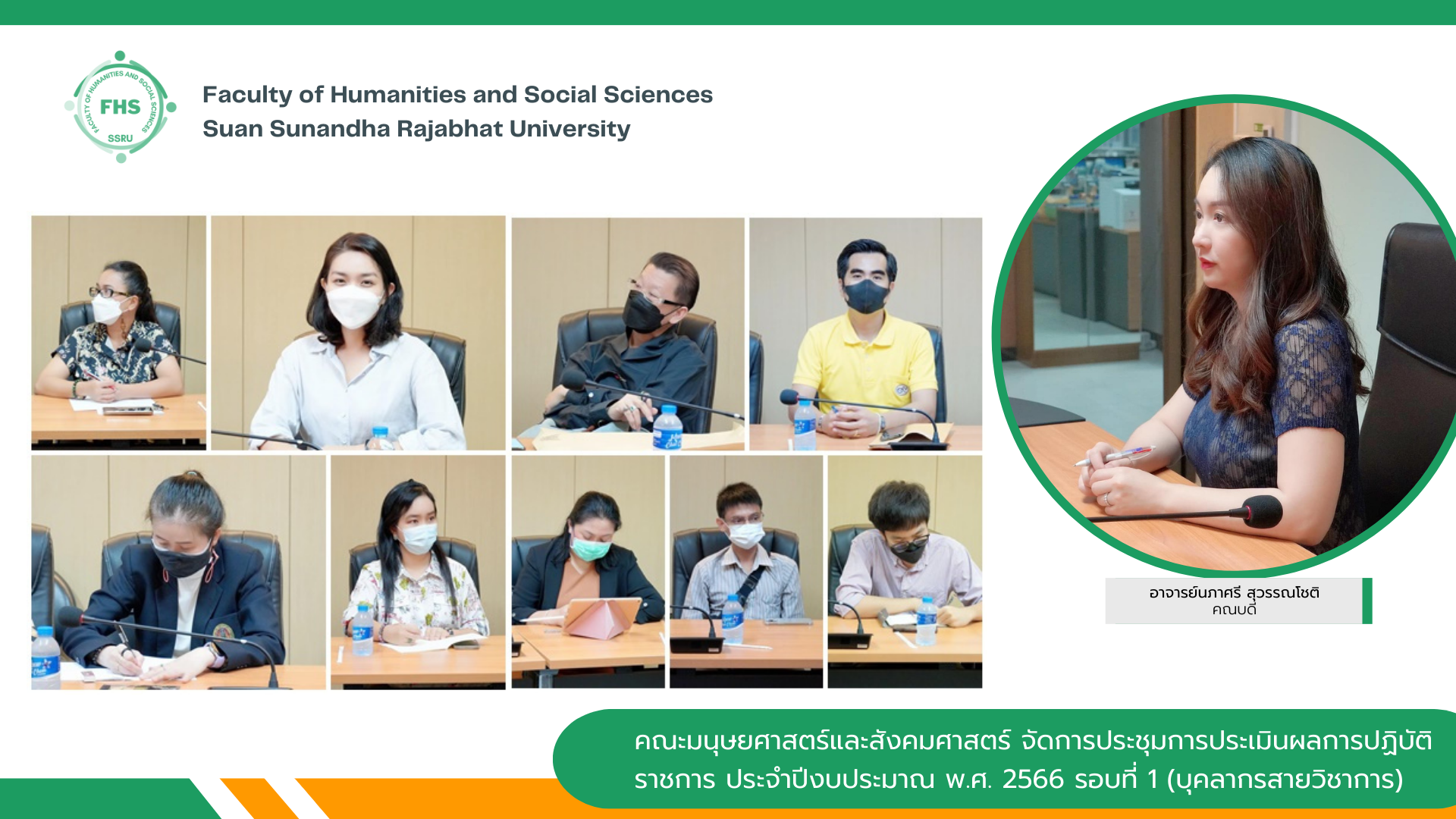 FACULTY OF HUMANITIES AND SOCIAL SCIENCES
FHS
SSRU

Faculty of Humanities and Social Sciences
Suan Sunandha Rajabhat University

อาจารย์นภาศรี สุวรรณโชติ
คณบดี

คณะมนุษยศาสตร์และสังคมศาสตร์ จัดการประชุมการประเมินผลการปฏิบัติราชการ ประจำปีงบประมาณ พ.ศ. 2566 รอบที่ 1 (บุคลากรสายวิชาการ)